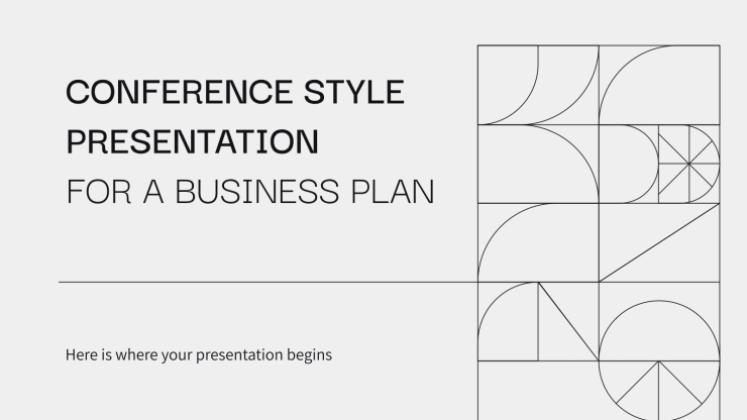 CONFERENCE STYLE PRESENTATION
FOR A BUSINESS PLAN

Here is where your presentation begins